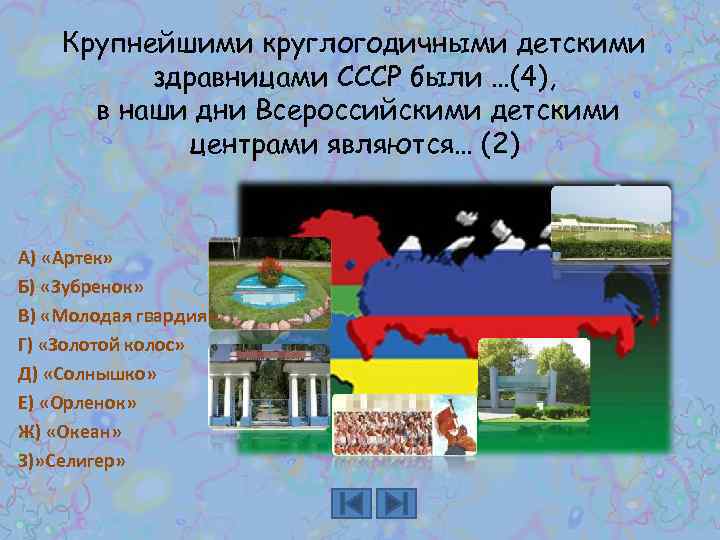 Крупнейшими круглогодичными детскими здравницами СССР были …(4), в наши дни Всероссийскими детскими центрами являются… (2)

А) «Артек»
Б) «Зубренок»
В) «Молодая гвардия
Г) «Золотой колос»
Д) «Солнышко»
Е) «Орленок»
Ж) «Океан»
З)»Селигер»